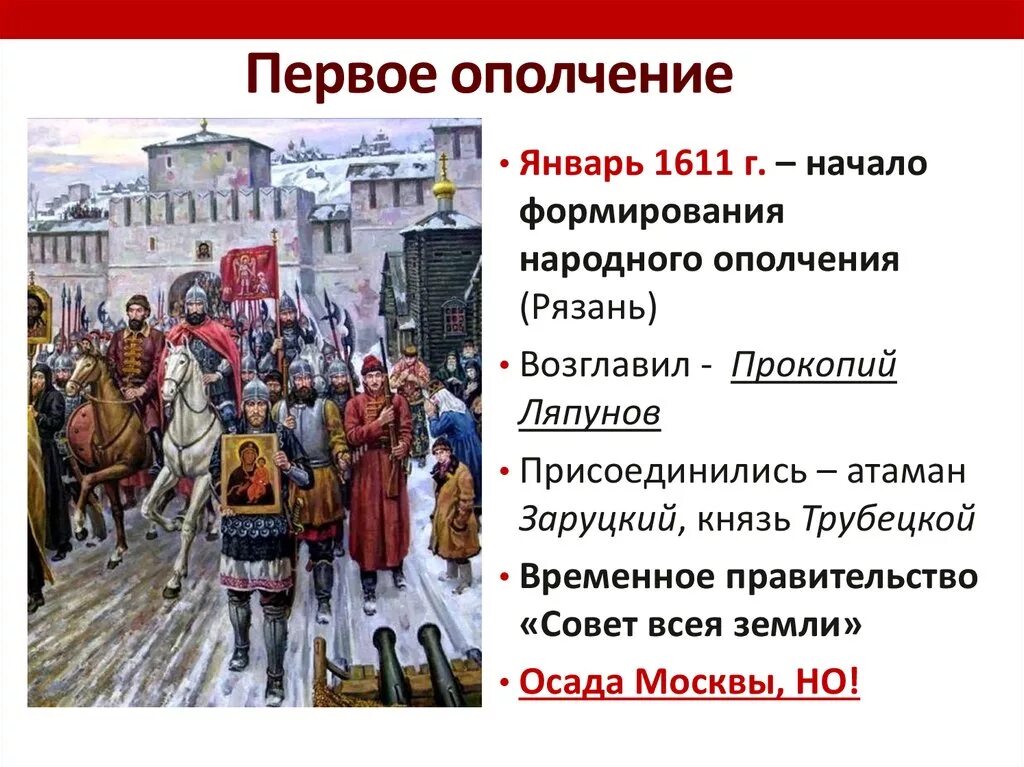 Первое ополчение

• Январь 1611 г. – начало формирования народного ополчения (Рязань)

• Возглавил - Прокопий Ляпунов

• Присоединились – атаман Заруцкий, князь Трубецкой

• Временное правительство «Совет всея земли»

• Осада Москвы, НО!